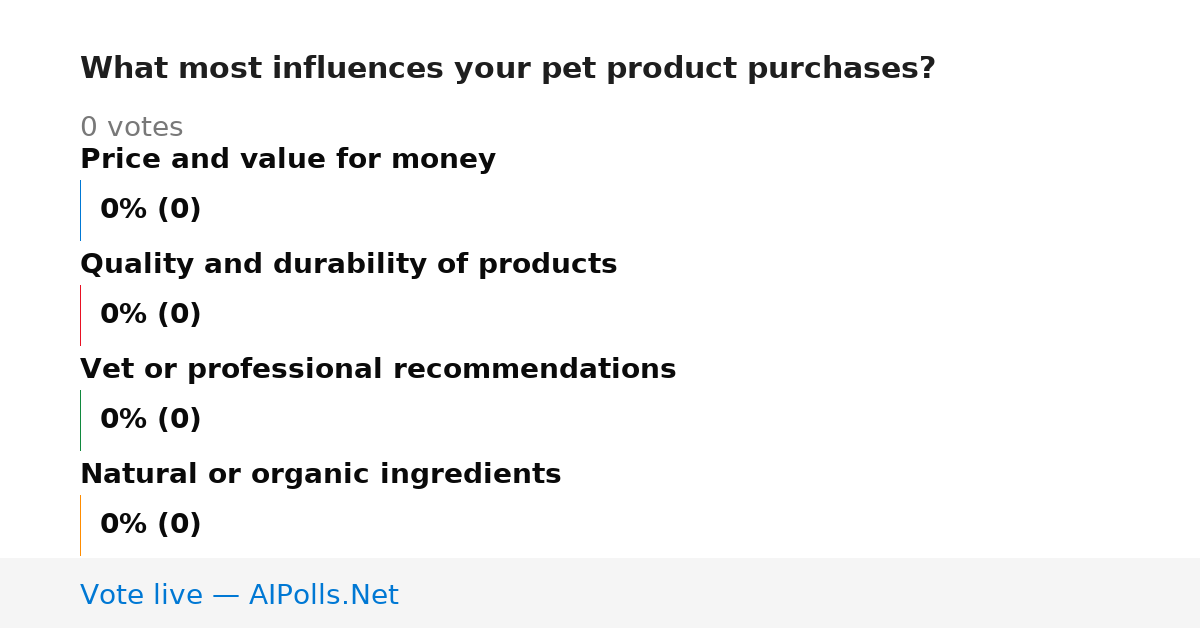 What most influences your pet product purchases?

0 votes

Price and value for money

0% (0)

Quality and durability of products

0% (0)

Vet or professional recommendations

0% (0)

Natural or organic ingredients

0% (0)

Vote live — AIPolls.Net